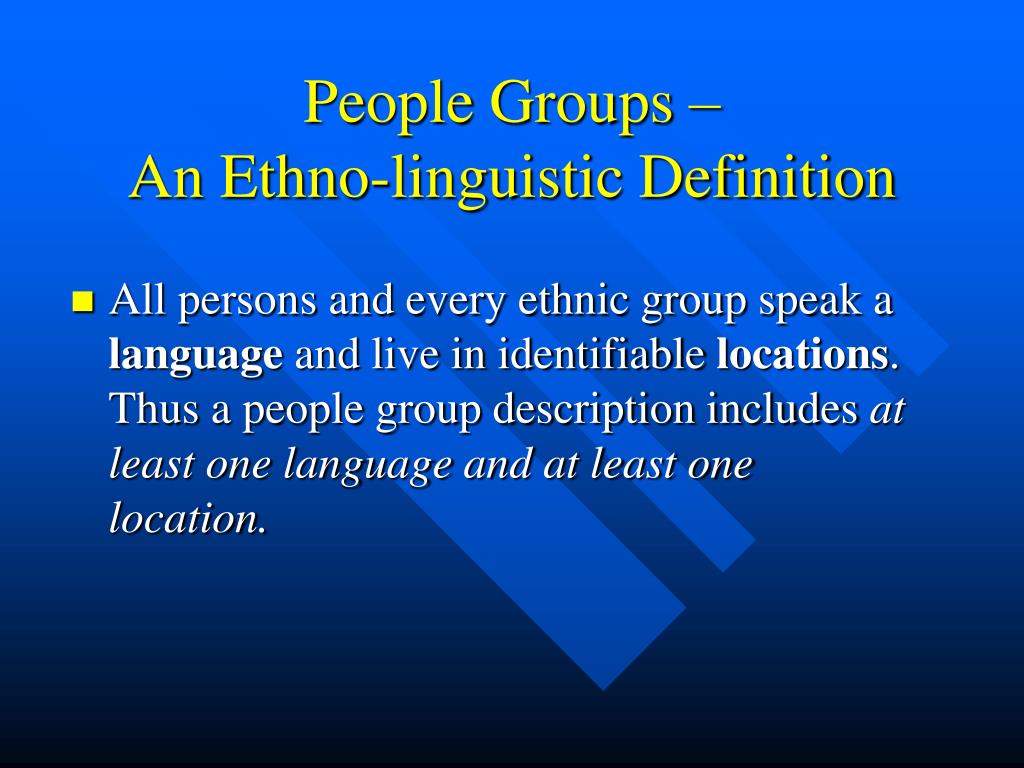 People Groups –
An Ethno-linguistic Definition

All persons and every ethnic group speak a language and live in identifiable locations. Thus a people group description includes at least one language and at least one location.